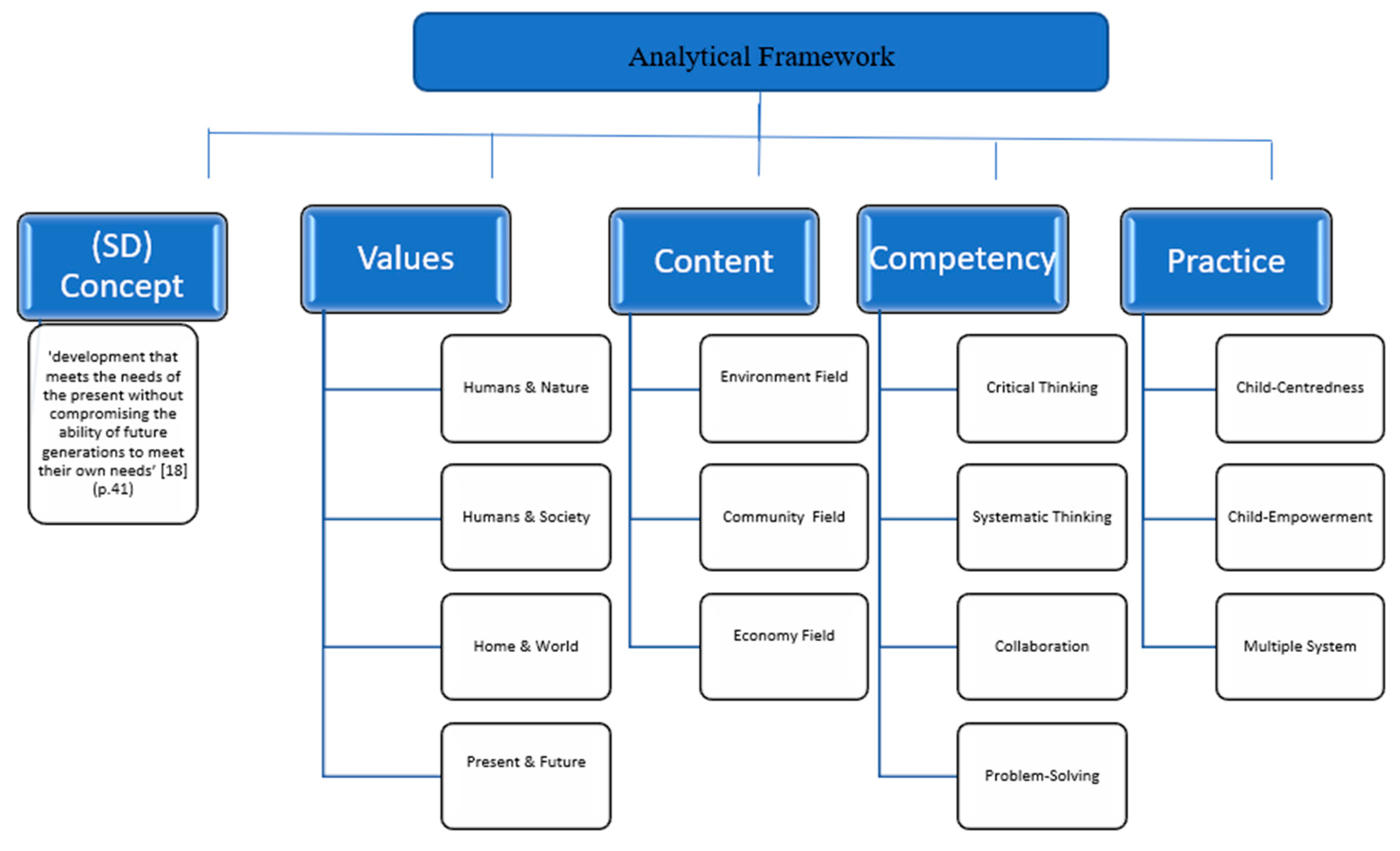 Analytical Framework

(SD) Concept

'development that meets the needs of the present without compromising the ability of future generations to meet their own needs' [18] (p.41)

Values

Humans & Nature

Humans & Society

Home & World

Present & Future

Content

Environment Field

Community Field

Economy Field

Competency

Critical Thinking

Systematic Thinking

Collaboration

Problem-Solving

Practice

Child-Centredness

Child-Empowerment

Multiple System